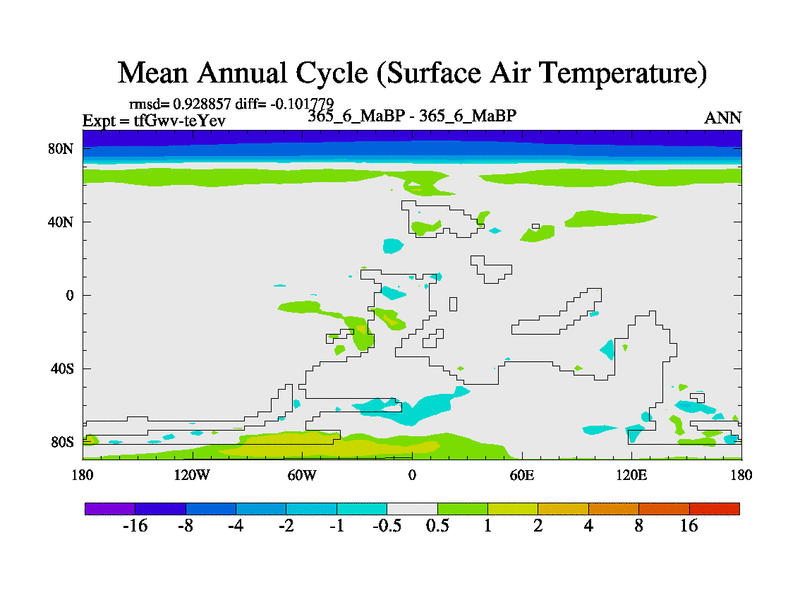 Mean Annual Cycle (Surface Air Temperature)

rmsd= 0.928857 diff= -0.101779
Expt = tfGwv-teYev
365_6_MaBP - 365_6_MaBP
ANN

80N
40N
0
40S
80S

180
120W
60W
0
60E
120E
180

-16 -8 -4 -2 -1 -0.5 0.5 1 2 4 8 16